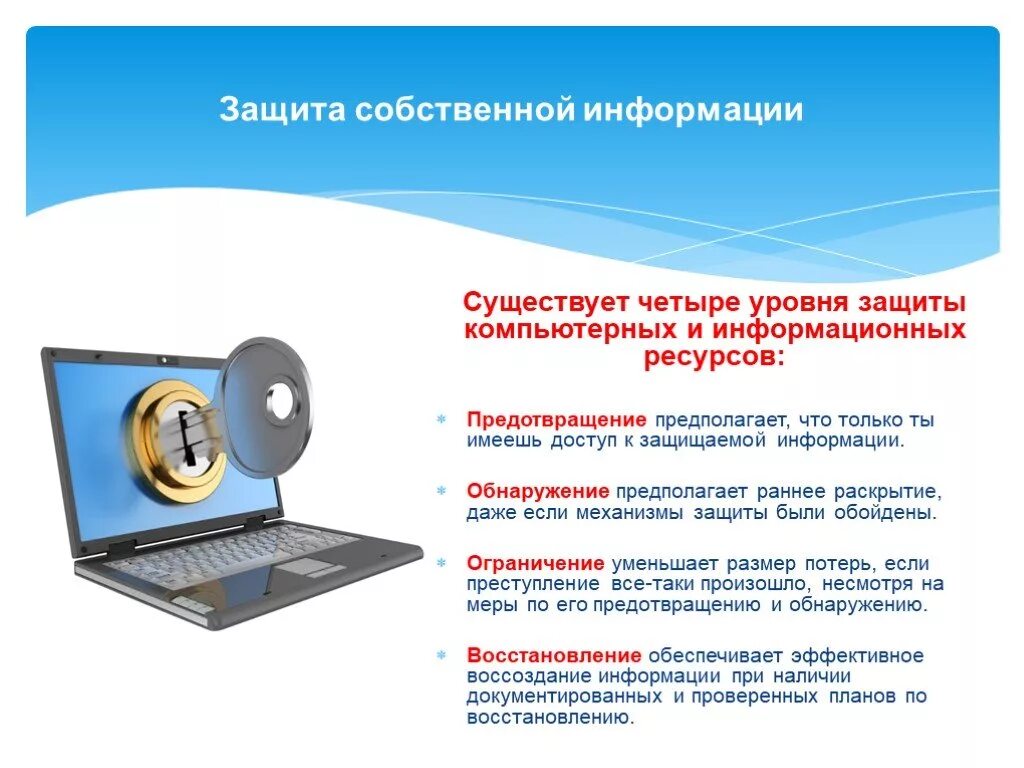 Защита собственной информации

Существует четыре уровня защиты компьютерных и информационных ресурсов:

Предотвращение предполагает, что только ты имеешь доступ к защищаемой информации.

Обнаружение предполагает раннее раскрытие, даже если механизмы защиты были обойдены.

Ограничение уменьшает размер потерь, если преступление все-таки произошло, несмотря на меры по его предотвращению и обнаружению.

Восстановление обеспечивает эффективное воссоздание информации при наличии документированных и проверенных планов по восстановлению.